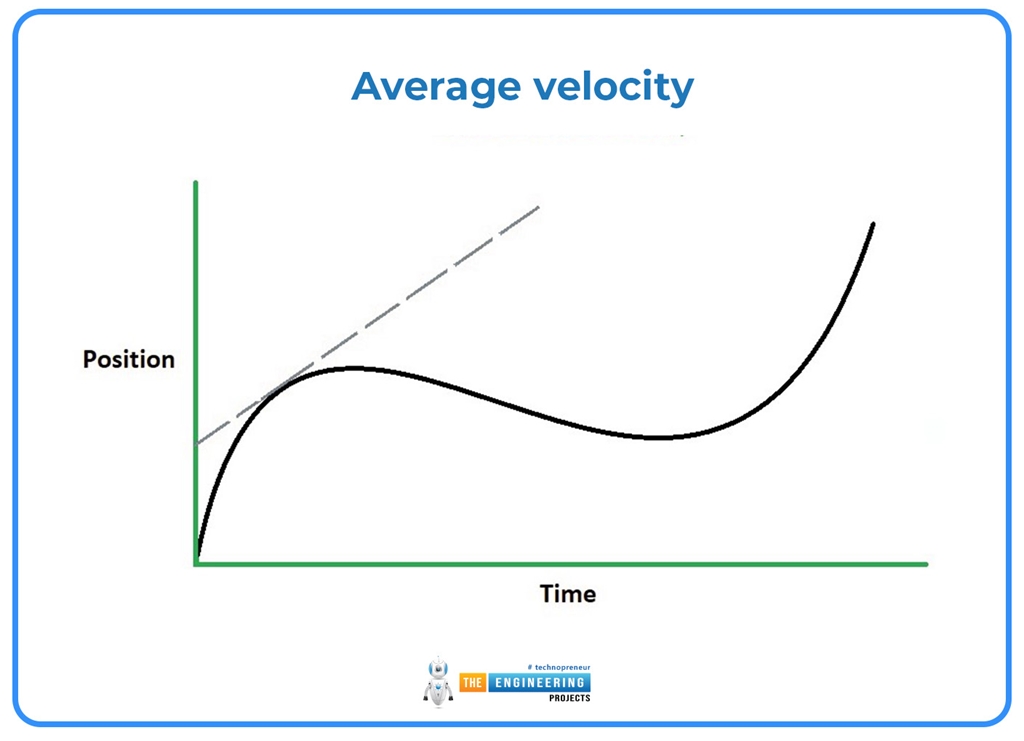 Average velocity

Position

Time

# technopreneur
THE ENGINEERING
PROJECTS